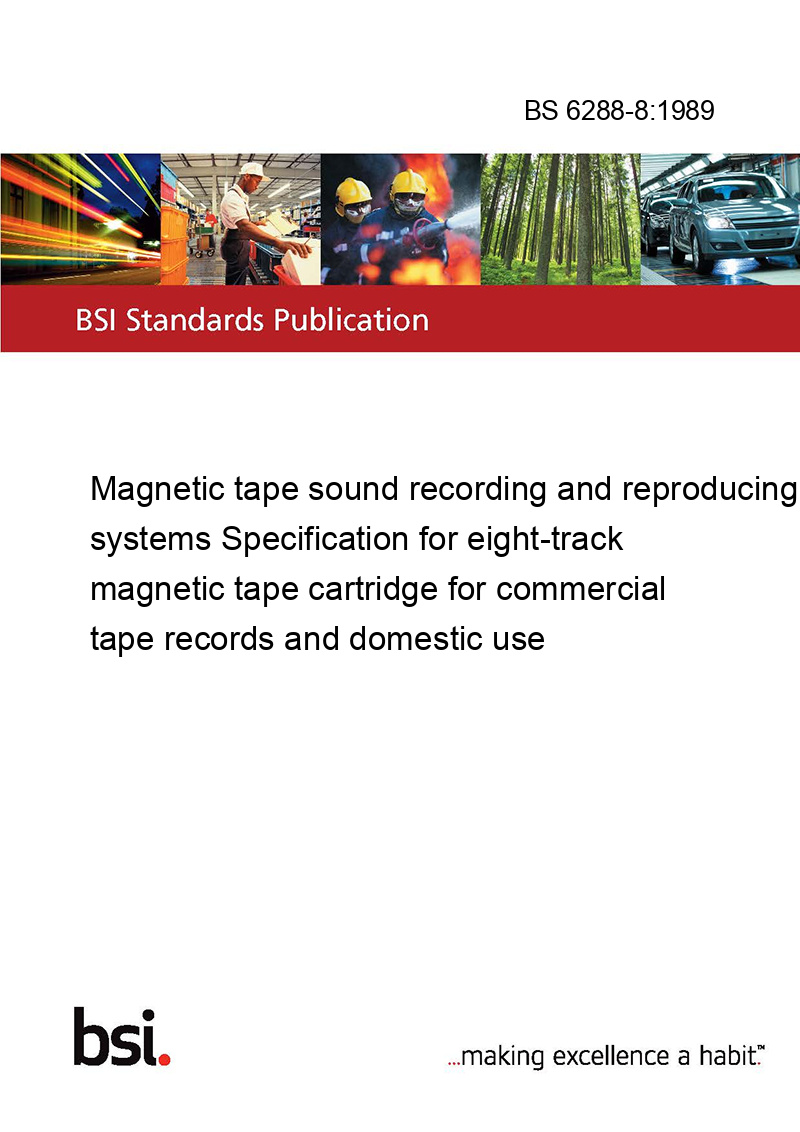 BS 6288-8:1989

BSI Standards Publication

Magnetic tape sound recording and reproducing systems Specification for eight-track magnetic tape cartridge for commercial tape records and domestic use

bsi.

...making excellence a habit.™